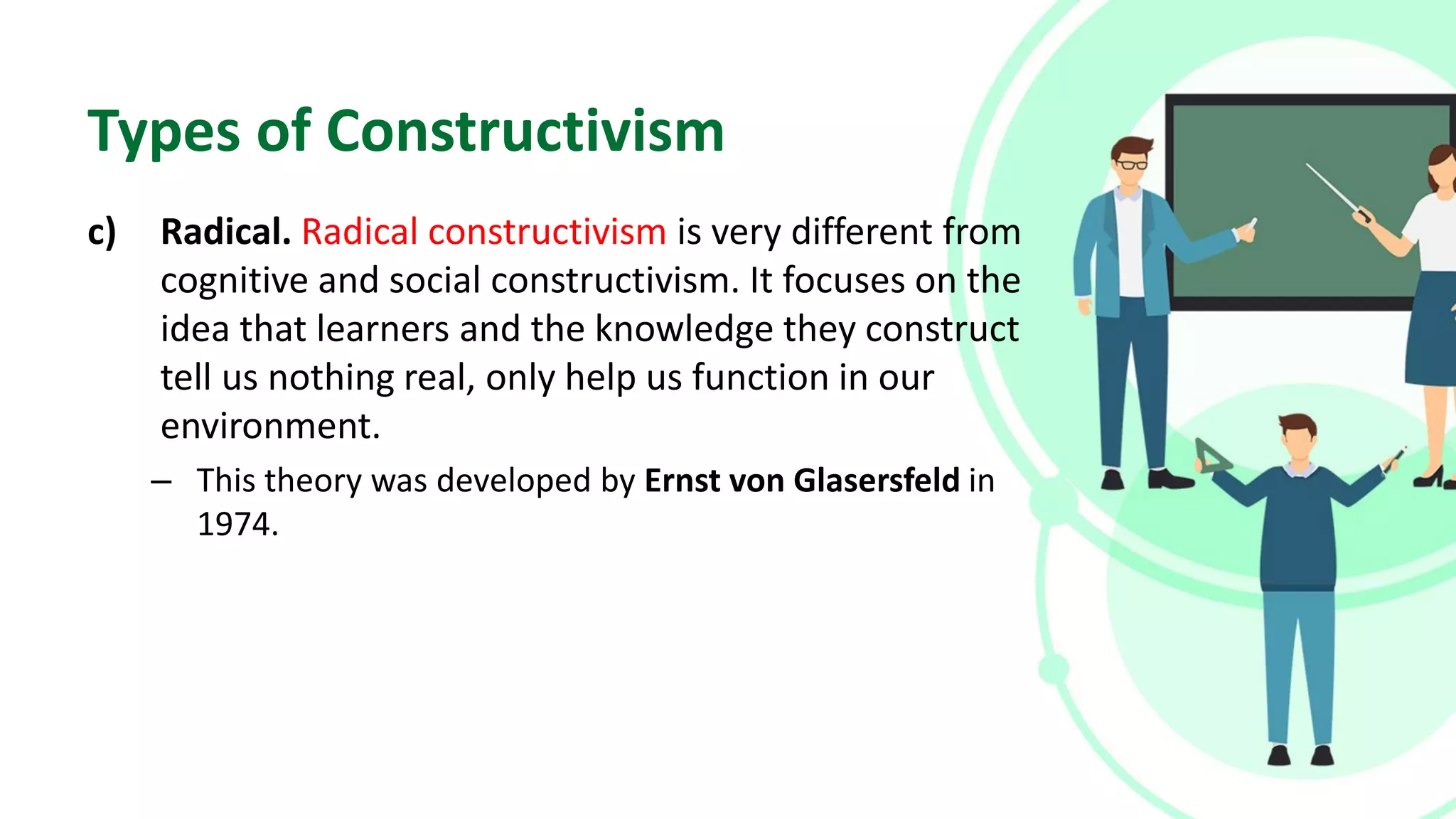 Types of Constructivism

c) Radical. Radical constructivism is very different from cognitive and social constructivism. It focuses on the idea that learners and the knowledge they construct tell us nothing real, only help us function in our environment.

– This theory was developed by Ernst von Glasersfeld in 1974.